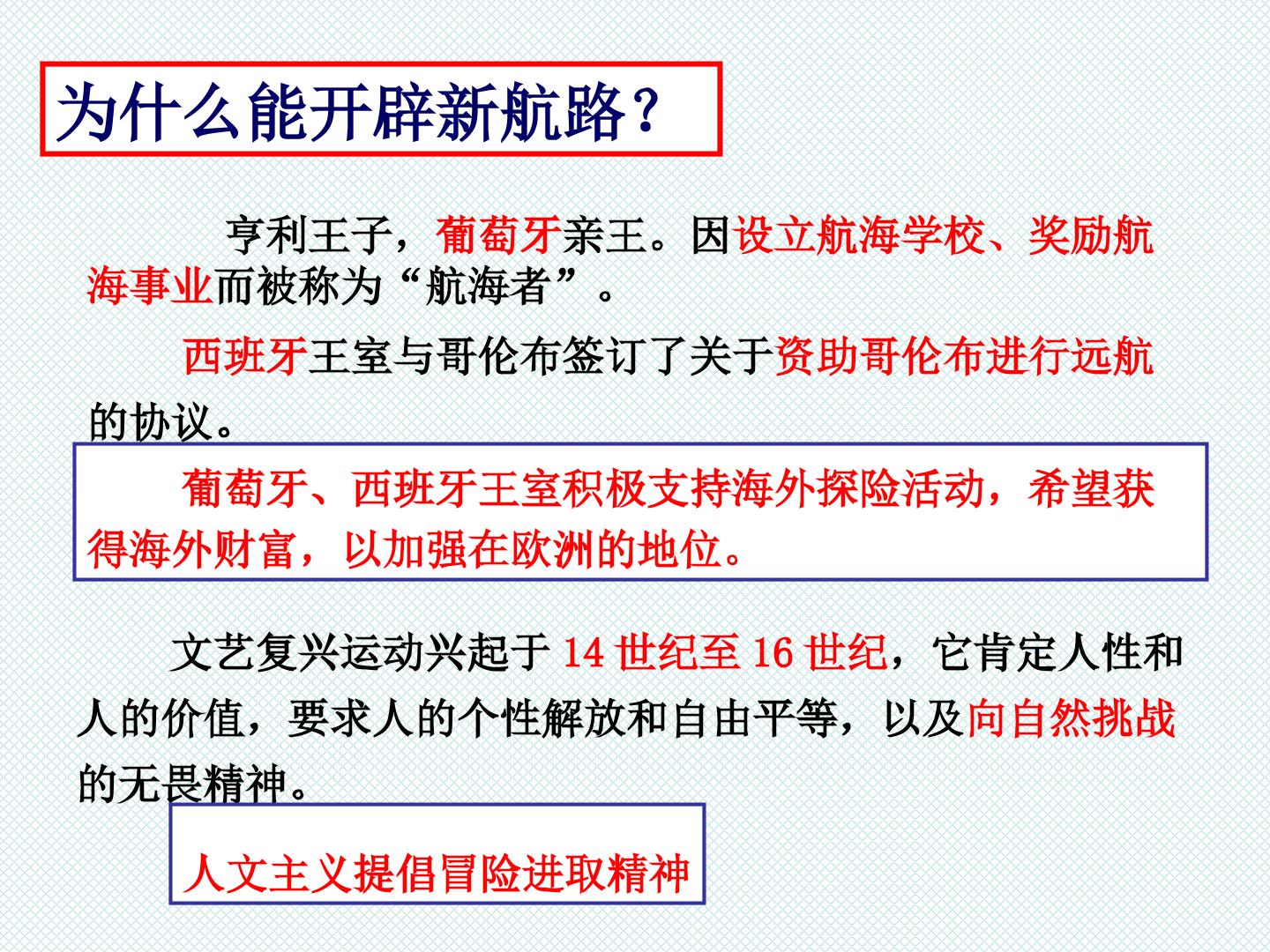 为什么能开辟新航路？

亨利王子，葡萄牙亲王。因设立航海学校、奖励航海事业而被称为“航海者”。

西班牙王室与哥伦布签订了关于资助哥伦布进行远航的协议。

葡萄牙、西班牙王室积极支持海外探险活动，希望获得海外财富，以加强在欧洲的地位。

文艺复兴运动兴起于14世纪至16世纪，它肯定人性和人的价值，要求人的个性解放和自由平等，以及向自然挑战的无畏精神。

人文主义提倡冒险进取精神